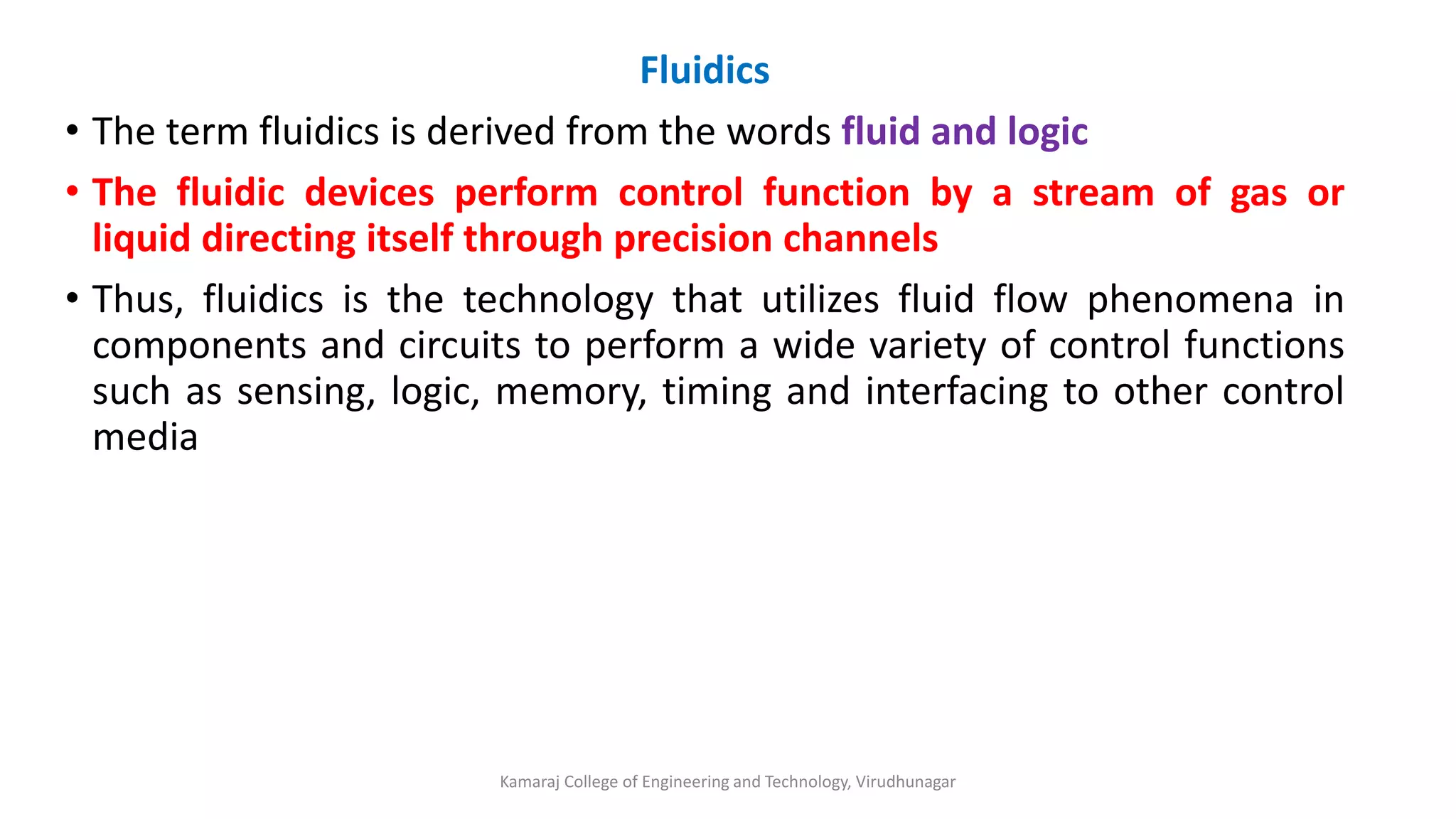 Fluidics

• The term fluidics is derived from the words fluid and logic

• The fluidic devices perform control function by a stream of gas or liquid directing itself through precision channels

• Thus, fluidics is the technology that utilizes fluid flow phenomena in components and circuits to perform a wide variety of control functions such as sensing, logic, memory, timing and interfacing to other control media

Kamaraj College of Engineering and Technology, Virudhunagar